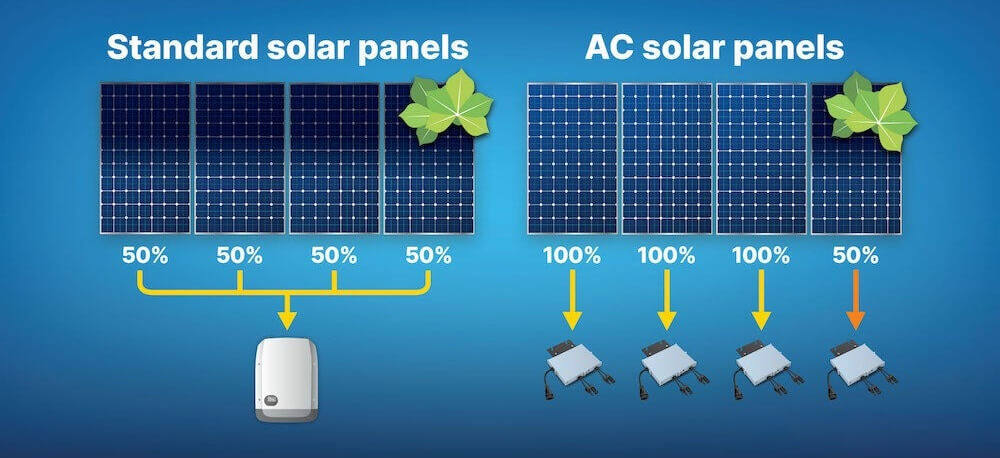 Standard solar panels

50%
50%
50%
50%

AC solar panels

100%
100%
100%
50%